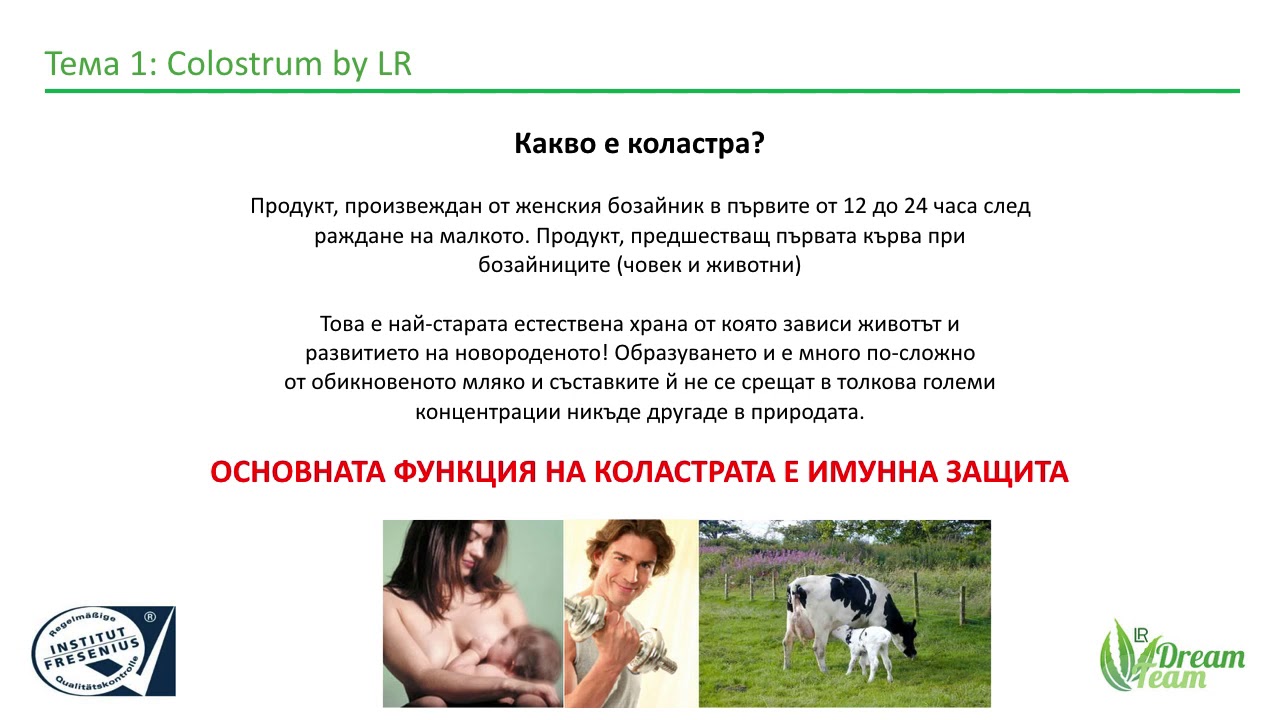 Тема 1: Colostrum by LR

Какво е коластра?

Продукт, произвеждан от женския бозайник в първите от 12 до 24 часа след раждане на малкото. Продукт, предшестващ първата кърва при бозайниците (човек и животни)

Това е най-старата естествена храна от която зависи животът и развитието на новороденото! Образуването и е много по-сложно от обикновеното мляко и съставките й не се срещат в толкова големи концентрации никъде другаде в природата.

ОСНОВНАТА ФУНКЦИЯ НА КОЛАСТРАТА Е ИМУННА ЗАЩИТА

Regelmäßige INSTITUT FRESENIUS Qualitätskontrolle ®

LR Dream Team